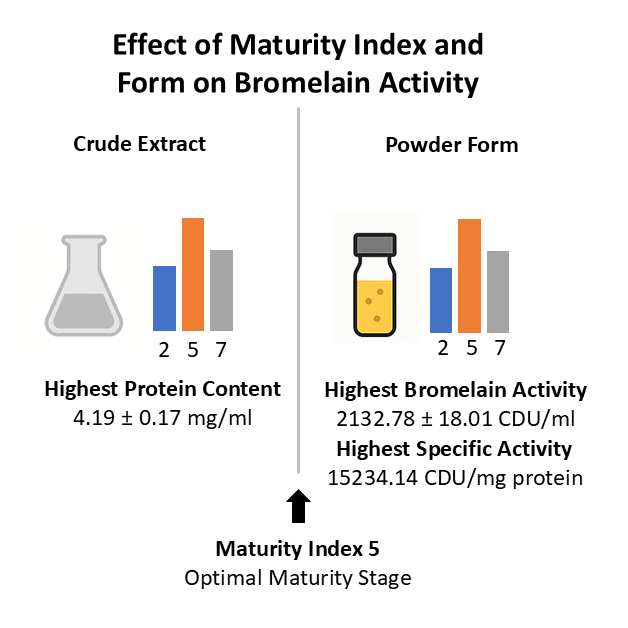 Effect of Maturity Index and Form on Bromelain Activity

Crude Extract

2 5 7

Highest Protein Content
4.19 ± 0.17 mg/ml

Powder Form

2 5 7

Highest Bromelain Activity
2132.78 ± 18.01 CDU/ml
Highest Specific Activity
15234.14 CDU/mg protein

Maturity Index 5
Optimal Maturity Stage